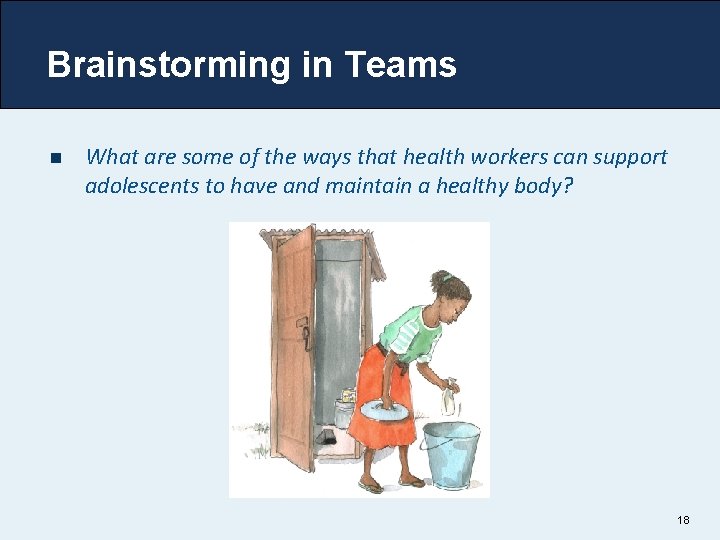 Brainstorming in Teams

What are some of the ways that health workers can support adolescents to have and maintain a healthy body?

18